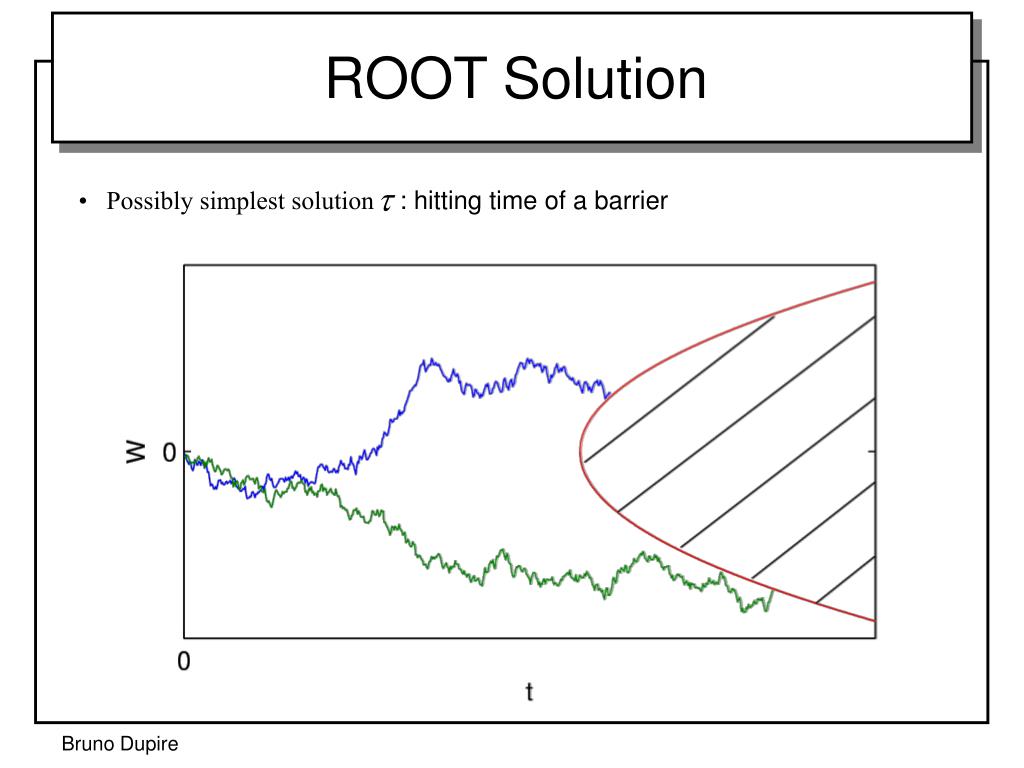 ROOT Solution

• Possibly simplest solution $\tau$ : hitting time of a barrier

W
0
0
t

Bruno Dupire